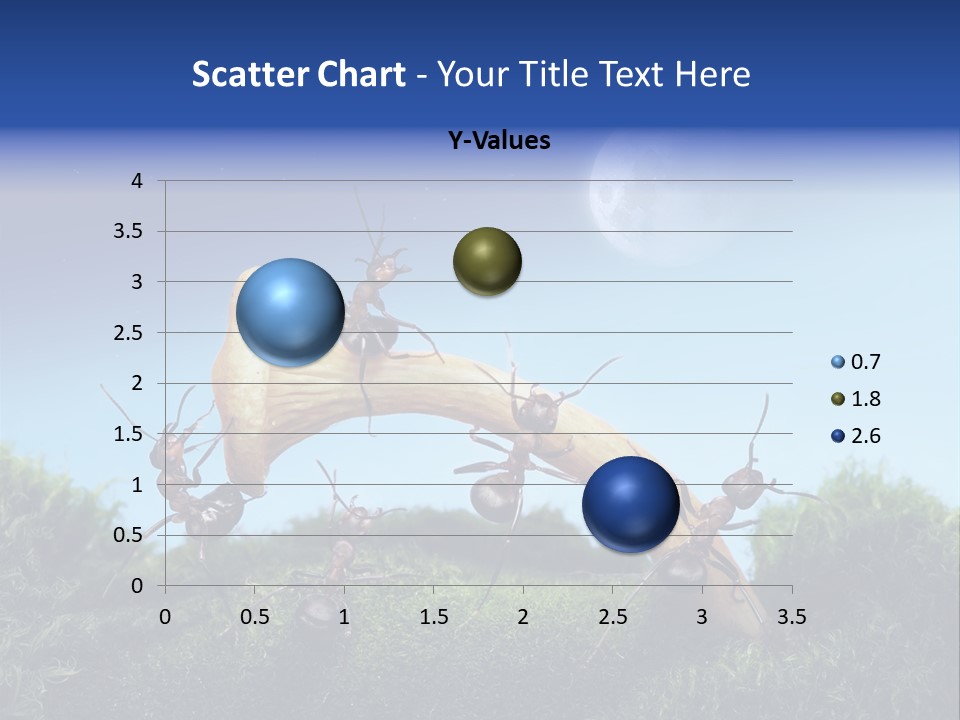 Scatter Chart - Your Title Text Here

Y-Values

4
3.5
3
2.5
2
1.5
1
0.5
0

0 0.5 1 1.5 2 2.5 3 3.5

0.7
1.8
2.6